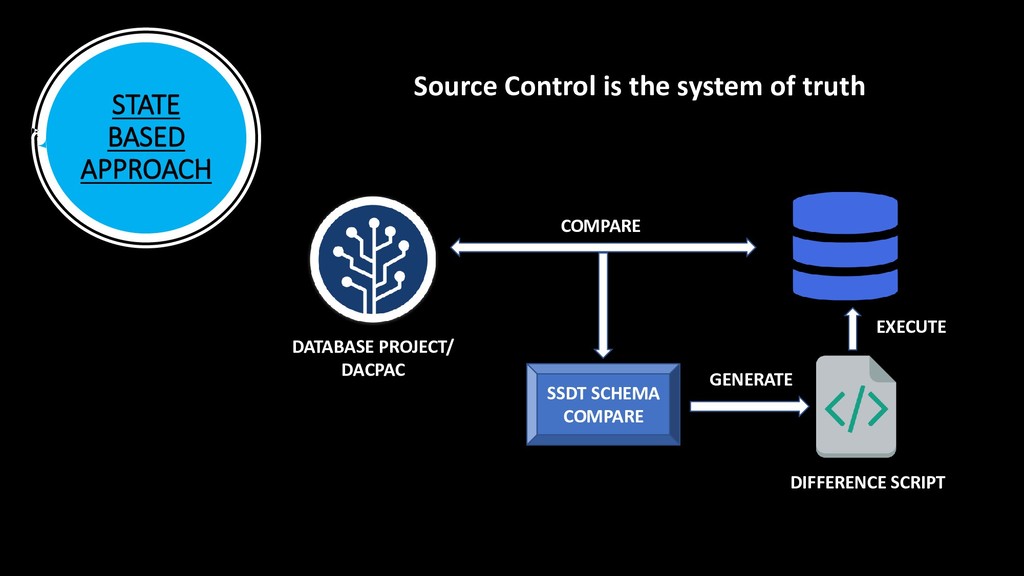 STATE BASED APPROACH

Source Control is the system of truth

COMPARE

DATABASE PROJECT/ DACPAC

SSDT SCHEMA COMPARE

GENERATE

EXECUTE

DIFFERENCE SCRIPT